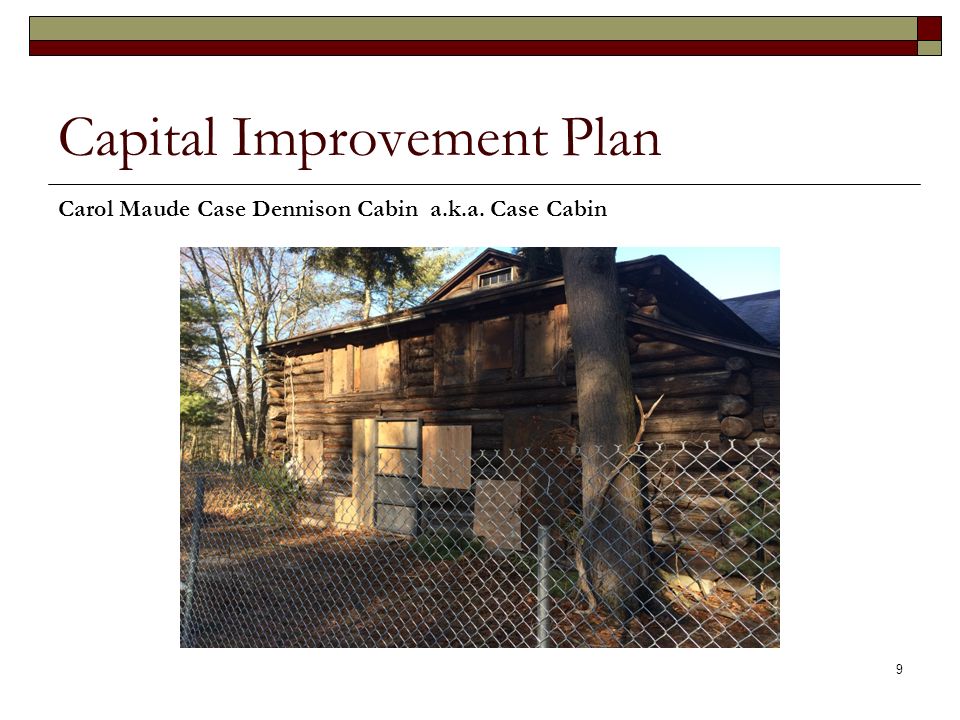 Capital Improvement Plan

Carol Maude Case Dennison Cabin a.k.a. Case Cabin

9